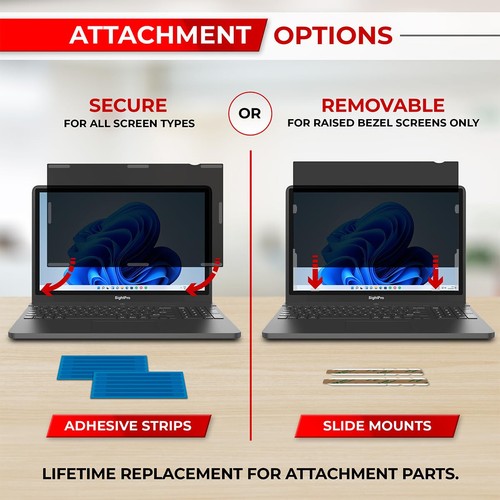 ATTACHMENT OPTIONS

SECURE
FOR ALL SCREEN TYPES

OR

REMOVABLE
FOR RAISED BEZEL SCREENS ONLY

SightPro

SightPro

ADHESIVE STRIPS

SLIDE MOUNTS

LIFETIME REPLACEMENT FOR ATTACHMENT PARTS.